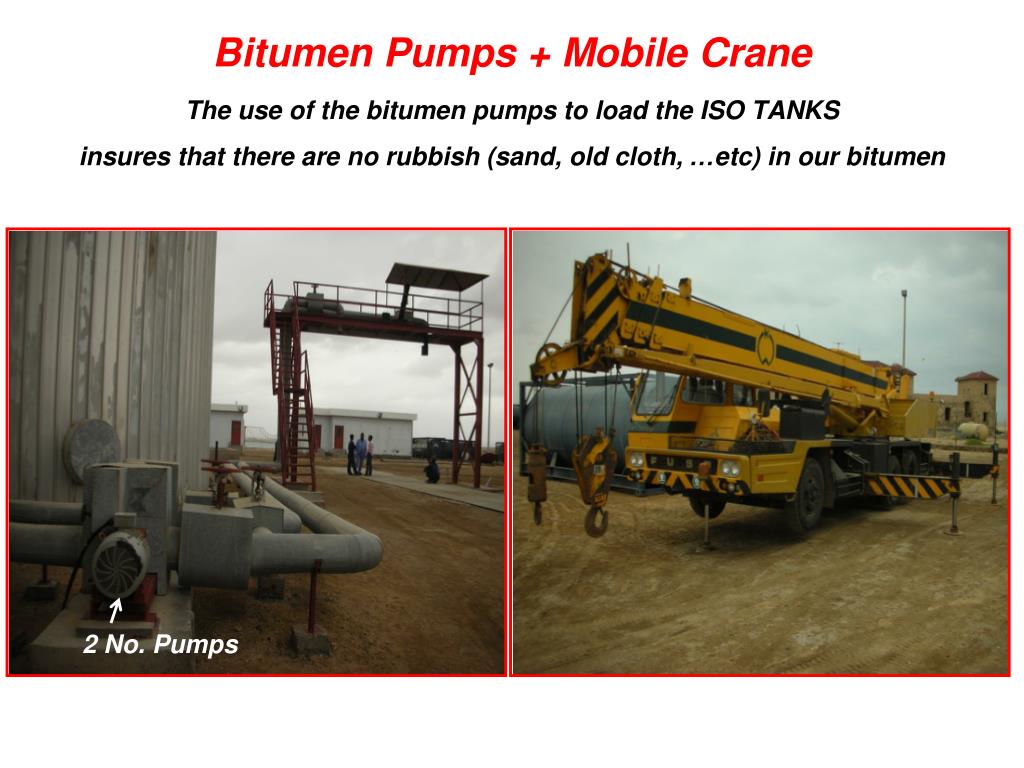 Bitumen Pumps + Mobile Crane

The use of the bitumen pumps to load the ISO TANKS insures that there are no rubbish (sand, old cloth, …etc) in our bitumen

2 No. Pumps